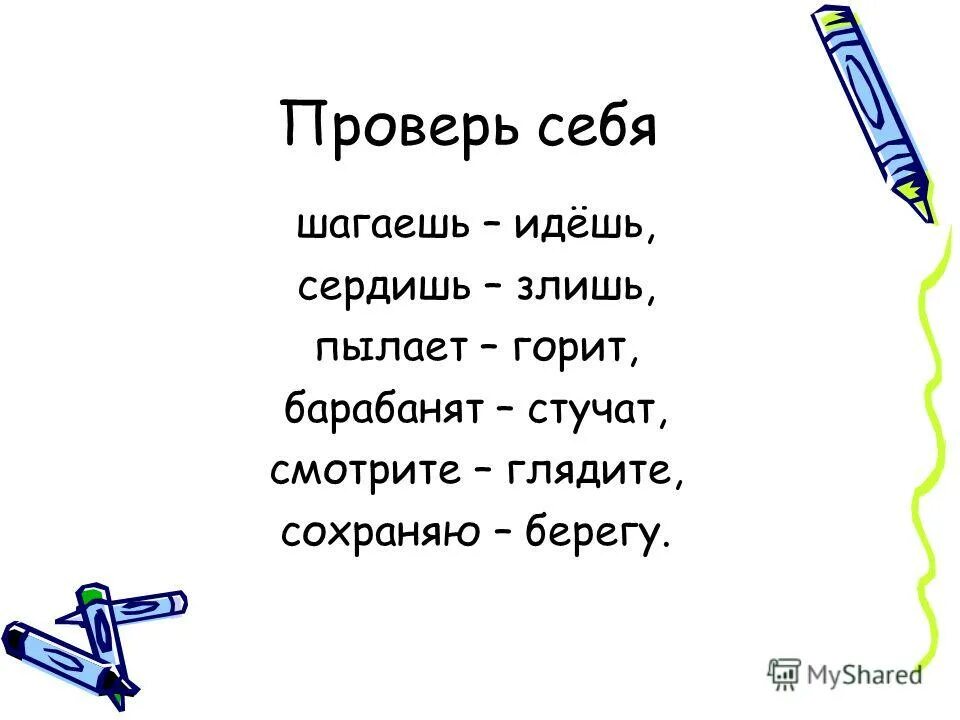 Проверь себя

шагаешь – идёшь,
сердишь – злишь,
пылает – горит,
барабанят – стучат,
смотрите – глядите,
сохраняю – берегу.

MyShared